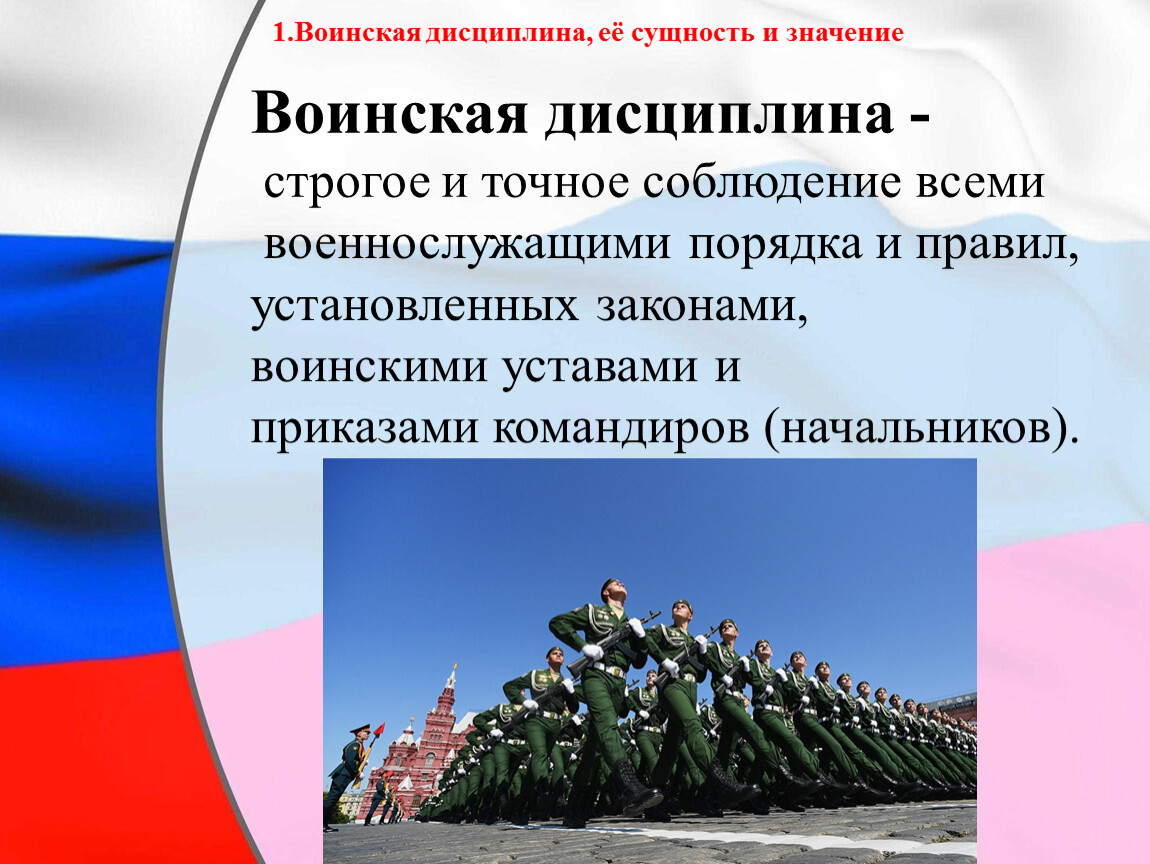 1.Воинская дисциплина, её сущность и значение

Воинская дисциплина - строгое и точное соблюдение всеми военнослужащими порядка и правил, установленных законами, воинскими уставами и приказами командиров (начальников).